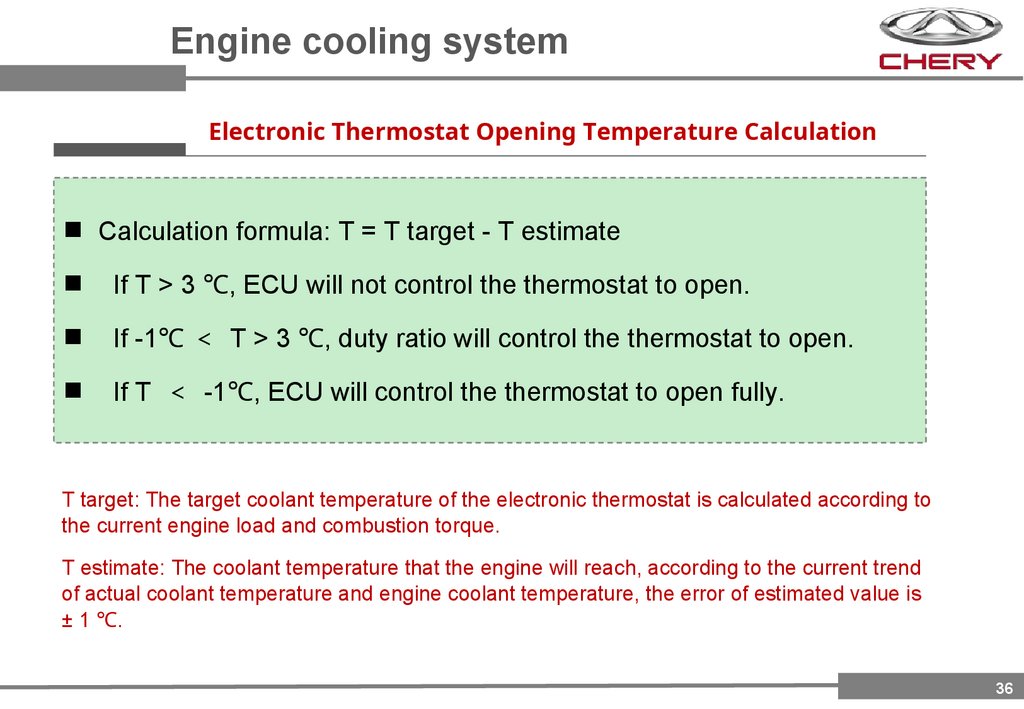 Engine cooling system

CHERY

Electronic Thermostat Opening Temperature Calculation

■ Calculation formula: T = T target - T estimate

■ If T > 3 ℃, ECU will not control the thermostat to open.

■ If -1℃ ＜ T > 3 ℃, duty ratio will control the thermostat to open.

■ If T ＜ -1℃, ECU will control the thermostat to open fully.

T target: The target coolant temperature of the electronic thermostat is calculated according to the current engine load and combustion torque.

T estimate: The coolant temperature that the engine will reach, according to the current trend of actual coolant temperature and engine coolant temperature, the error of estimated value is ± 1 ℃.

36